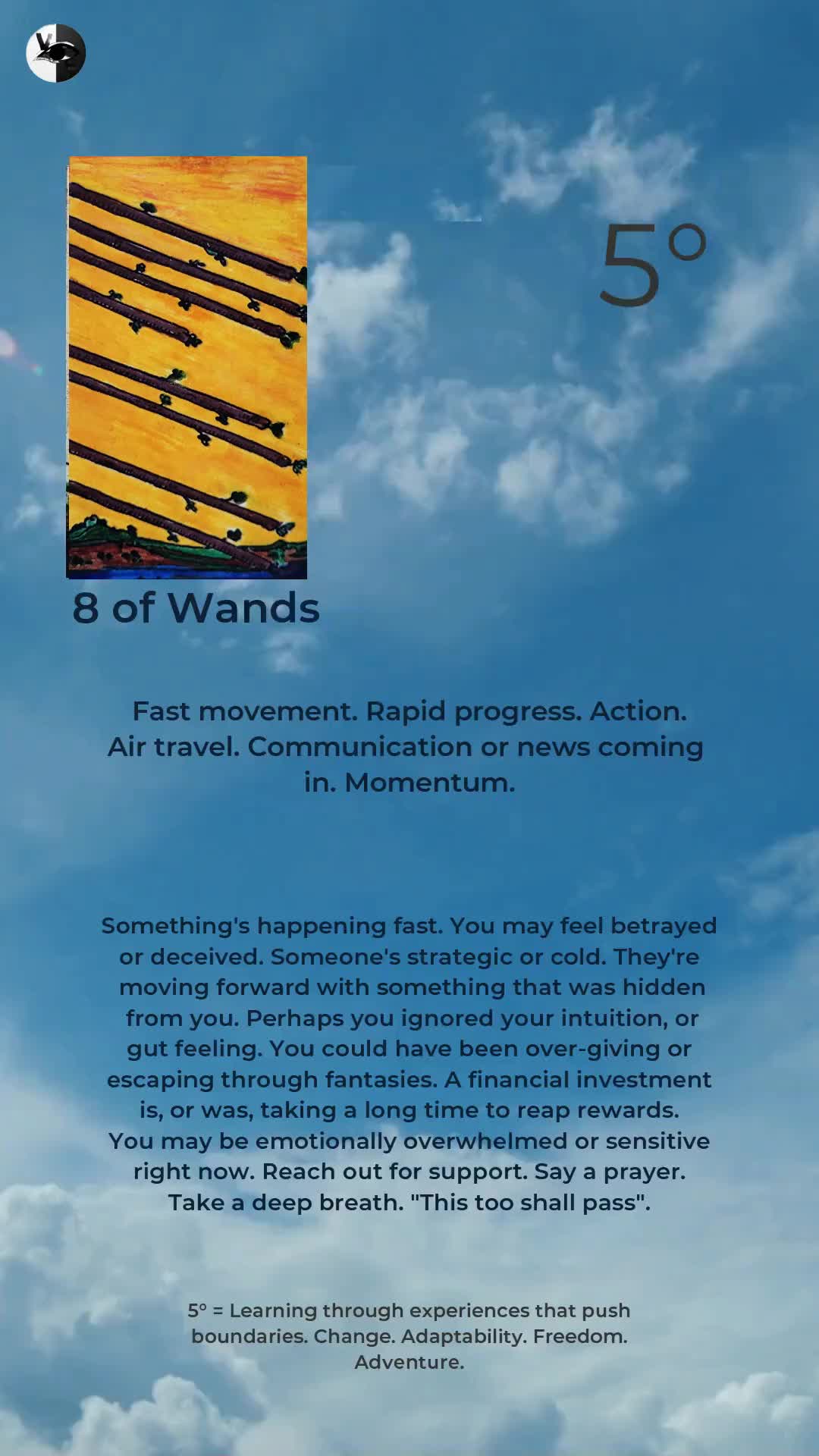 5°

8 of Wands

Fast movement. Rapid progress. Action. Air travel. Communication or news coming in. Momentum.

Something's happening fast. You may feel betrayed or deceived. Someone's strategic or cold. They're moving forward with something that was hidden from you. Perhaps you ignored your intuition, or gut feeling. You could have been over-giving or escaping through fantasies. A financial investment is, or was, taking a long time to reap rewards. You may be emotionally overwhelmed or sensitive right now. Reach out for support. Say a prayer. Take a deep breath. "This too shall pass".

5° = Learning through experiences that push boundaries. Change. Adaptability. Freedom. Adventure.